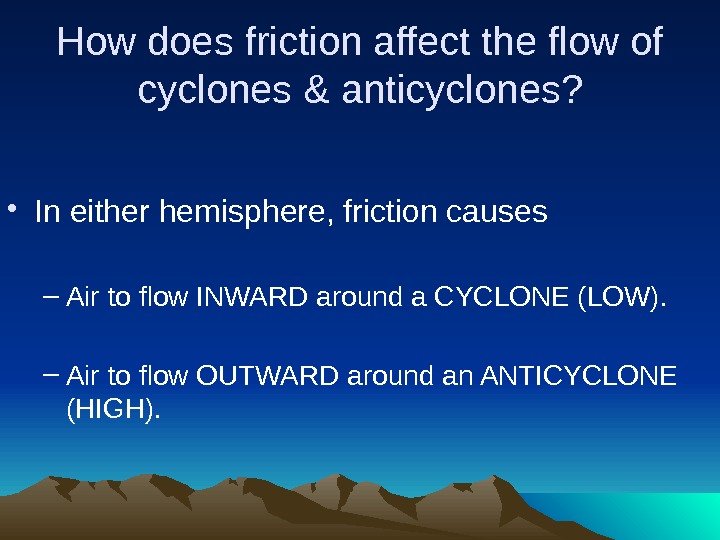 How does friction affect the flow of cyclones & anticyclones?

• In either hemisphere, friction causes

– Air to flow INWARD around a CYCLONE (LOW).

– Air to flow OUTWARD around an ANTICYCLONE (HIGH).